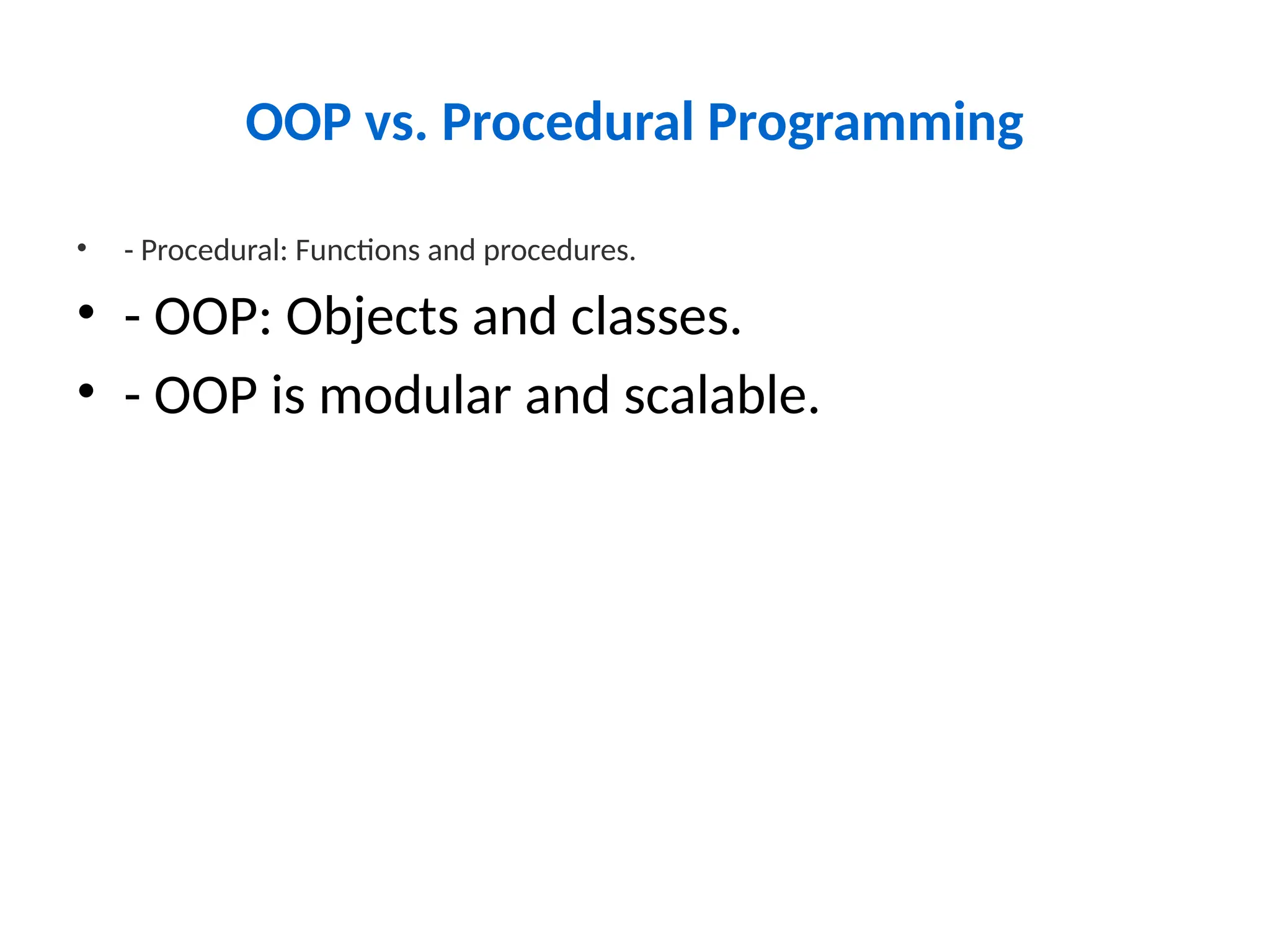 OOP vs. Procedural Programming

• - Procedural: Functions and procedures.
• - OOP: Objects and classes.
• - OOP is modular and scalable.